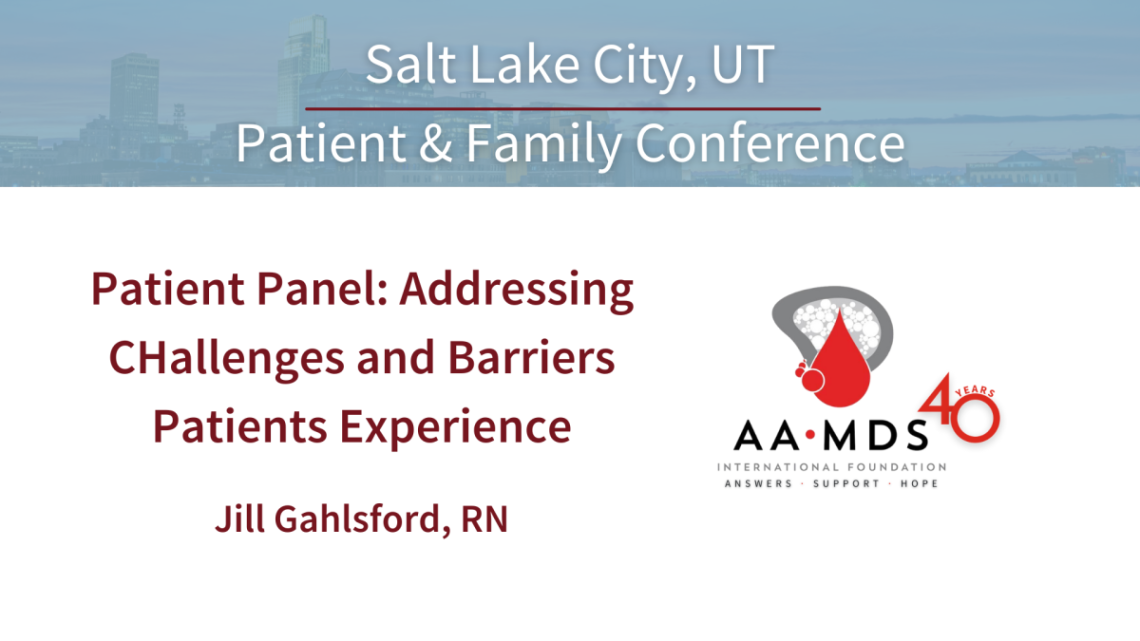 Salt Lake City, UT

Patient & Family Conference

Patient Panel: Addressing CHallenges and Barriers Patients Experience

Jill Gahlsford, RN

AA·MDS 40 YEARS

INTERNATIONAL FOUNDATION

ANSWERS · SUPPORT · HOPE